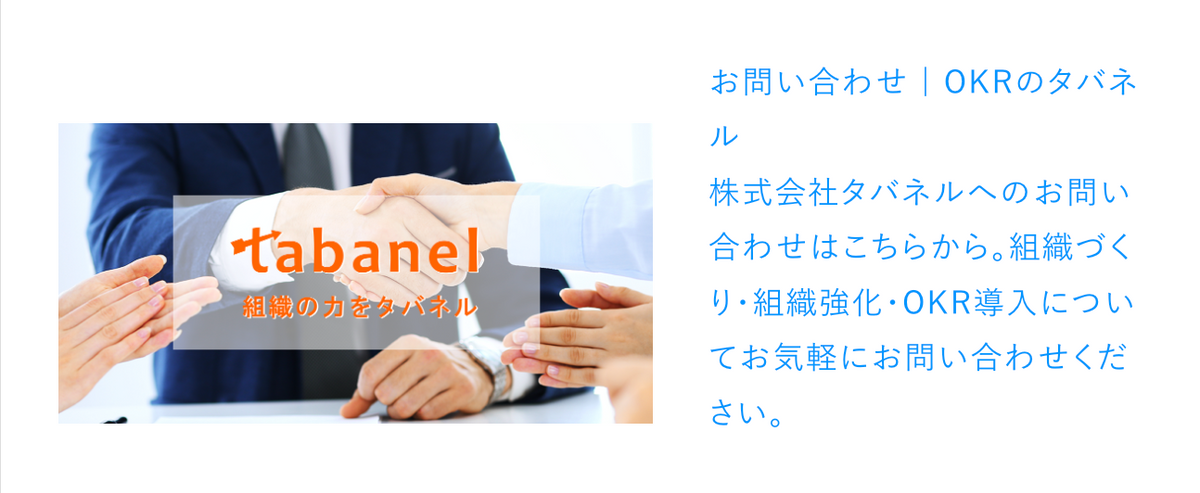 tabanel
組織の力をタバネル

お問い合わせ｜OKRのタバネル

株式会社タバネルへのお問い合わせはこちらから。組織づくり・組織強化・OKR導入についてお気軽にお問い合わせください。